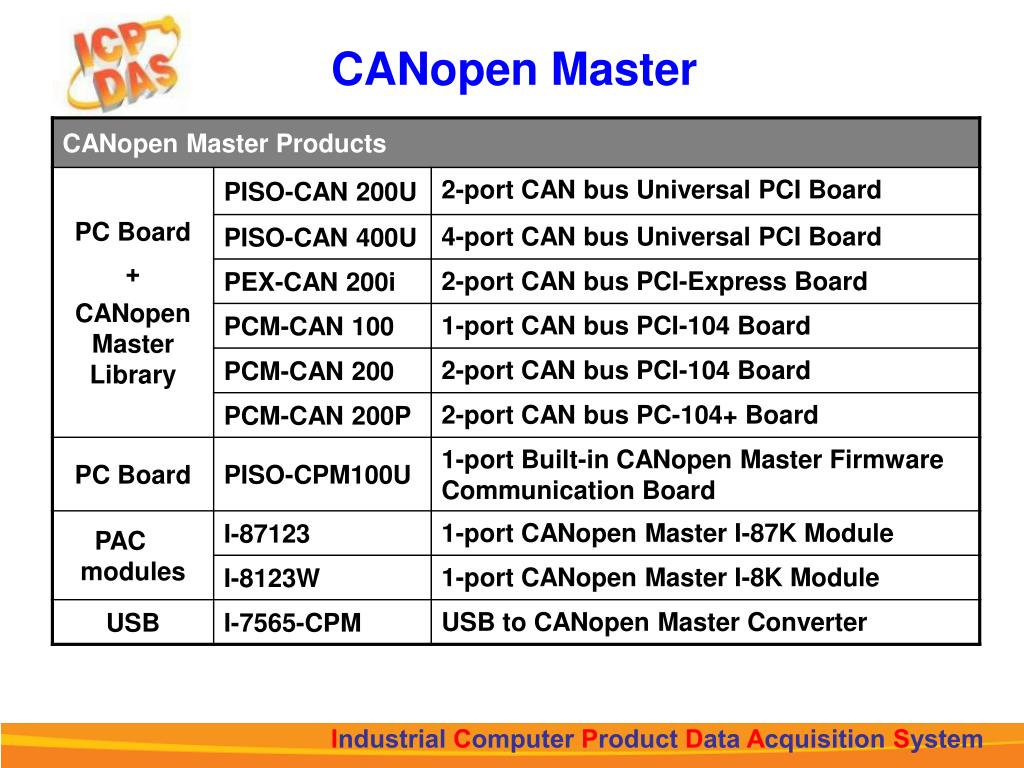 ICP DAS

CANopen Master

| CANopen Master Products | | |
|---|---|---|
| PC Board + CANopen Master Library | PISO-CAN 200U | 2-port CAN bus Universal PCI Board |
| | PISO-CAN 400U | 4-port CAN bus Universal PCI Board |
| | PEX-CAN 200i | 2-port CAN bus PCI-Express Board |
| | PCM-CAN 100 | 1-port CAN bus PCI-104 Board |
| | PCM-CAN 200 | 2-port CAN bus PCI-104 Board |
| | PCM-CAN 200P | 2-port CAN bus PC-104+ Board |
| PC Board | PISO-CPM100U | 1-port Built-in CANopen Master Firmware Communication Board |
| PAC modules | I-87123 | 1-port CANopen Master I-87K Module |
| | I-8123W | 1-port CANopen Master I-8K Module |
| USB | I-7565-CPM | USB to CANopen Master Converter |

Industrial Computer Product Data Acquisition System